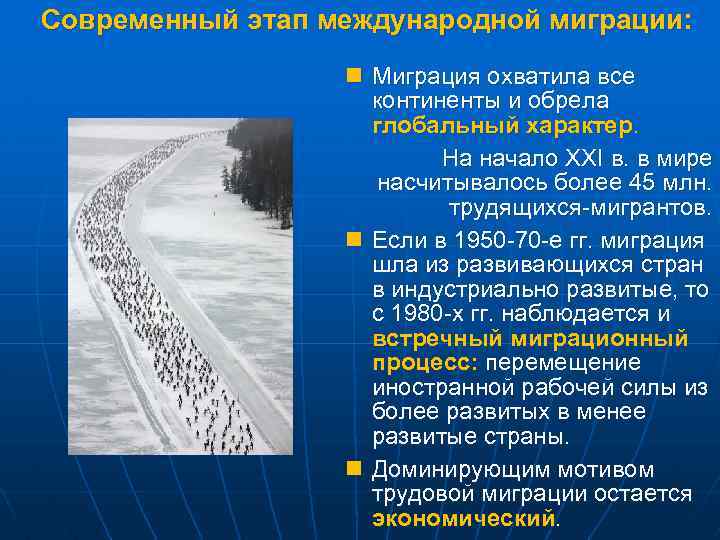 Современный этап международной миграции:

Миграция охватила все континенты и обрела глобальный характер.

На начало XXI в. в мире насчитывалось более 45 млн. трудящихся-мигрантов.

Если в 1950-70-е гг. миграция шла из развивающихся стран в индустриально развитые, то с 1980-х гг. наблюдается и встречный миграционный процесс: перемещение иностранной рабочей силы из более развитых в менее развитые страны.

Доминирующим мотивом трудовой миграции остается экономический.